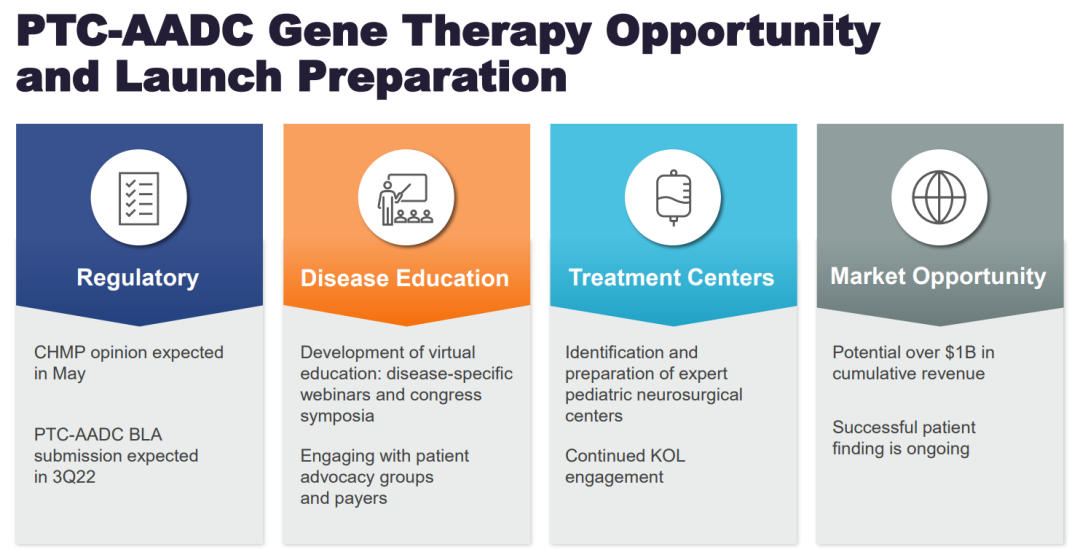 PTC-AADC Gene Therapy Opportunity and Launch Preparation

Regulatory

CHMP opinion expected in May

PTC-AADC BLA submission expected in 3Q22

Disease Education

Development of virtual education: disease-specific webinars and congress symposia

Engaging with patient advocacy groups and payers

Treatment Centers

Identification and preparation of expert pediatric neurosurgical centers

Continued KOL engagement

Market Opportunity

Potential over \$1B in cumulative revenue

Successful patient finding is ongoing